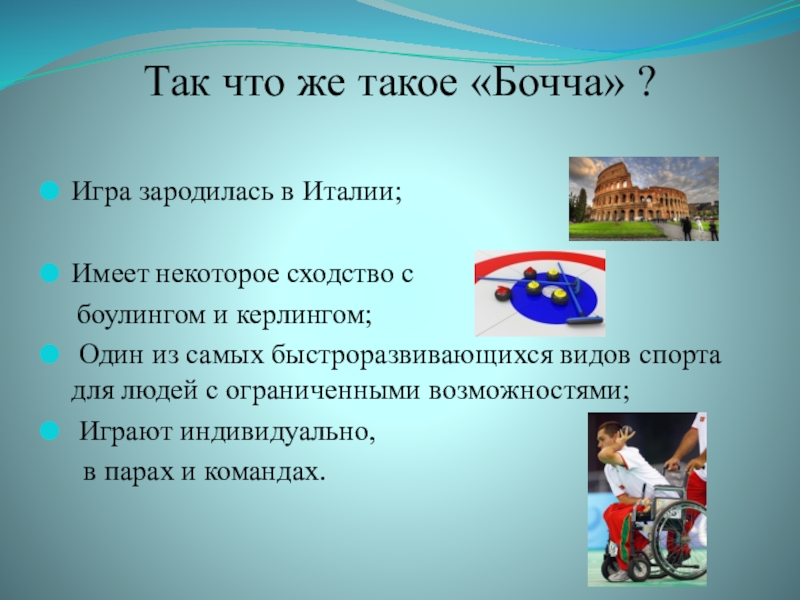 Так что же такое «Бочча» ?

Игра зародилась в Италии;

Имеет некоторое сходство с боулингом и керлингом;

Один из самых быстроразвивающихся видов спорта для людей с ограниченными возможностями;

Играют индивидуально, в парах и командах.